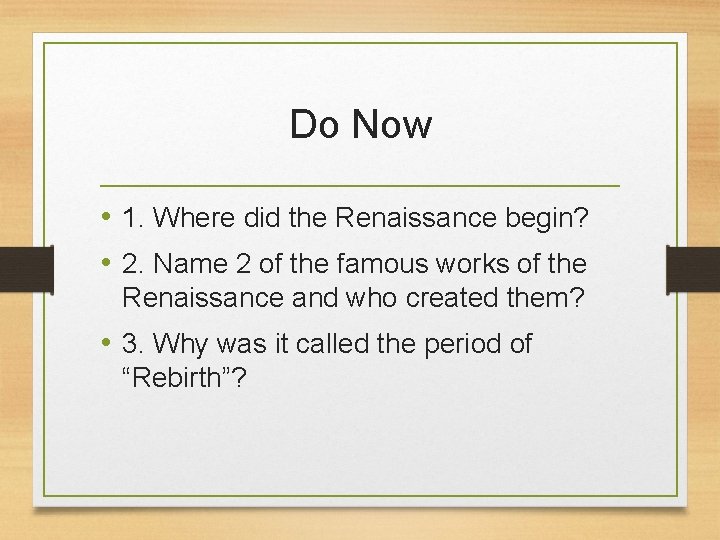 Do Now

• 1. Where did the Renaissance begin?

• 2. Name 2 of the famous works of the Renaissance and who created them?

• 3. Why was it called the period of “Rebirth”?